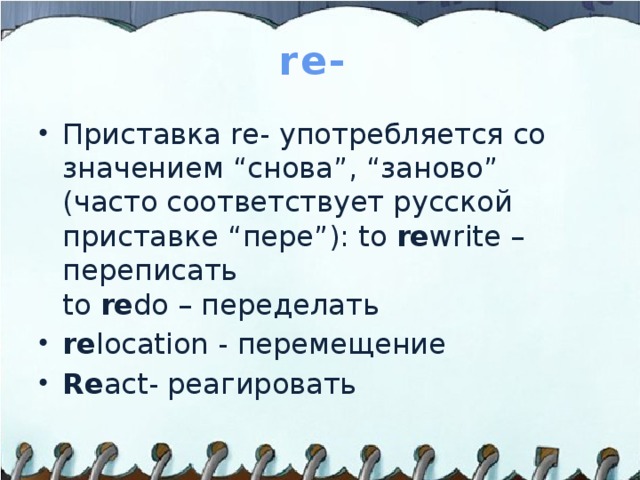 re-

• Приставка re- употребляется со значением “снова”, “заново” (часто соответствует русской приставке “пере”): to rewrite – переписать
to redo – переделать
• relocation - перемещение
• React- реагировать